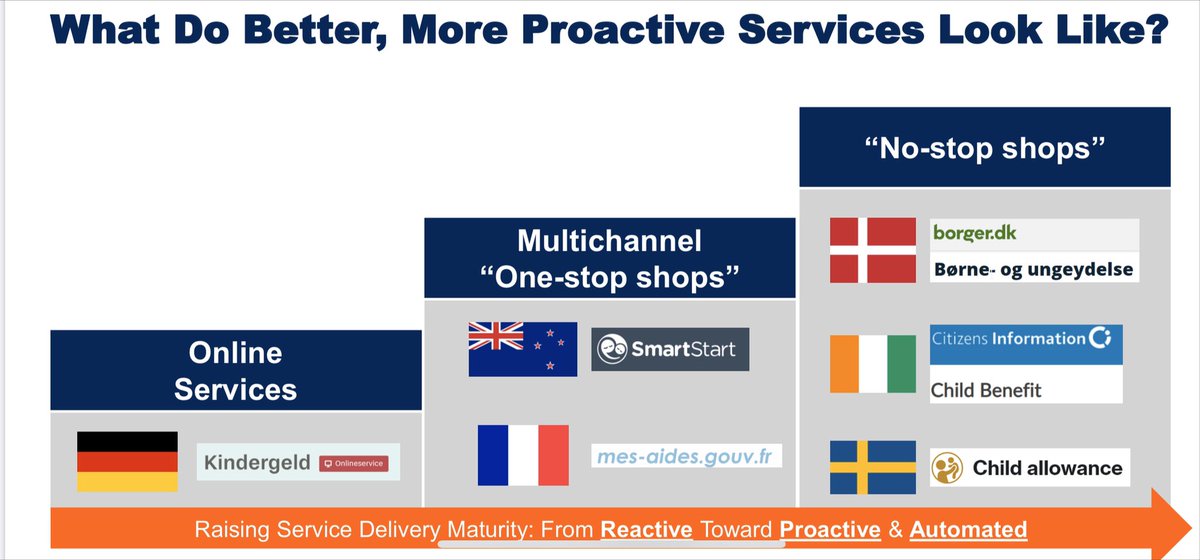 What Do Better, More Proactive Services Look Like?

Online Services

Kindergeld Onlineservice

Multichannel "One-stop shops"

SmartStart

mes-aides.gouv.fr

"No-stop shops"

borger.dk
Børne- og ungeydelse

Citizens Information
Child Benefit

Child allowance

Raising Service Delivery Maturity: From Reactive Toward Proactive & Automated